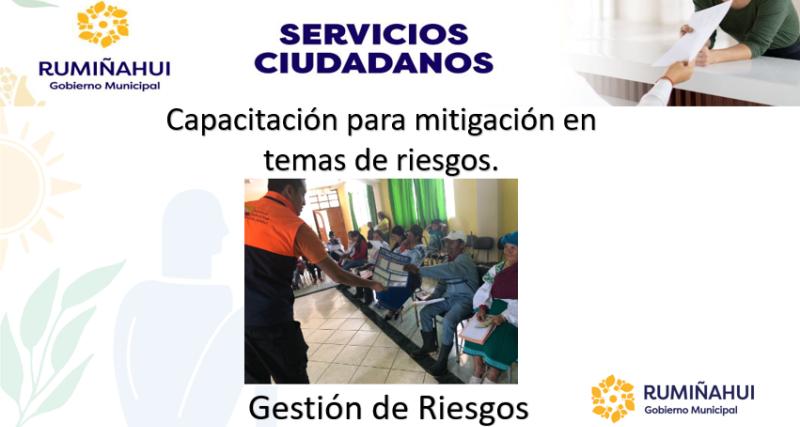 RUMIÑAHUI
Gobierno Municipal

SERVICIOS CIUDADANOS

Capacitación para mitigación en temas de riesgos.

Gestión de Riesgos

RUMIÑAHUI
Gobierno Municipal